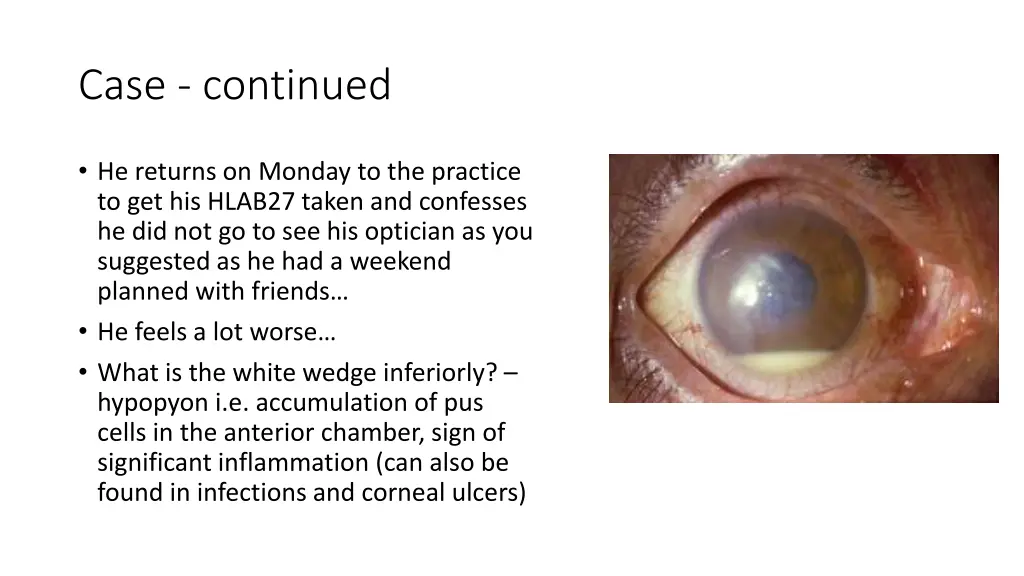 Case - continued

• He returns on Monday to the practice to get his HLAB27 taken and confesses he did not go to see his optician as you suggested as he had a weekend planned with friends…

• He feels a lot worse…

• What is the white wedge inferiorly? – hypopyon i.e. accumulation of pus cells in the anterior chamber, sign of significant inflammation (can also be found in infections and corneal ulcers)